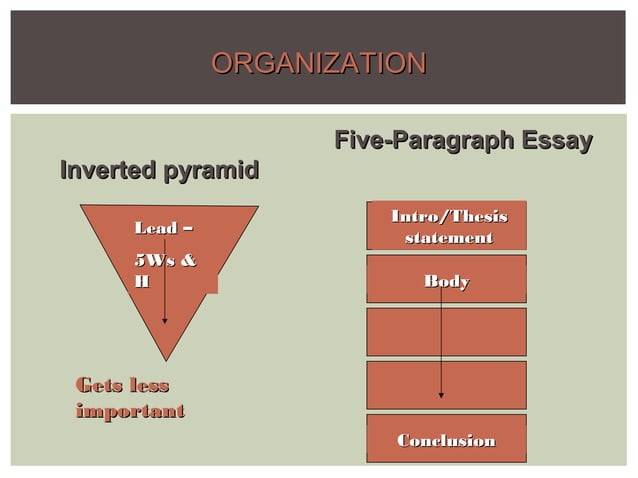 ORGANIZATION

Inverted pyramid

Lead –

5Ws & H

Gets less important

Five-Paragraph Essay

Intro/Thesis statement

Body

Conclusion